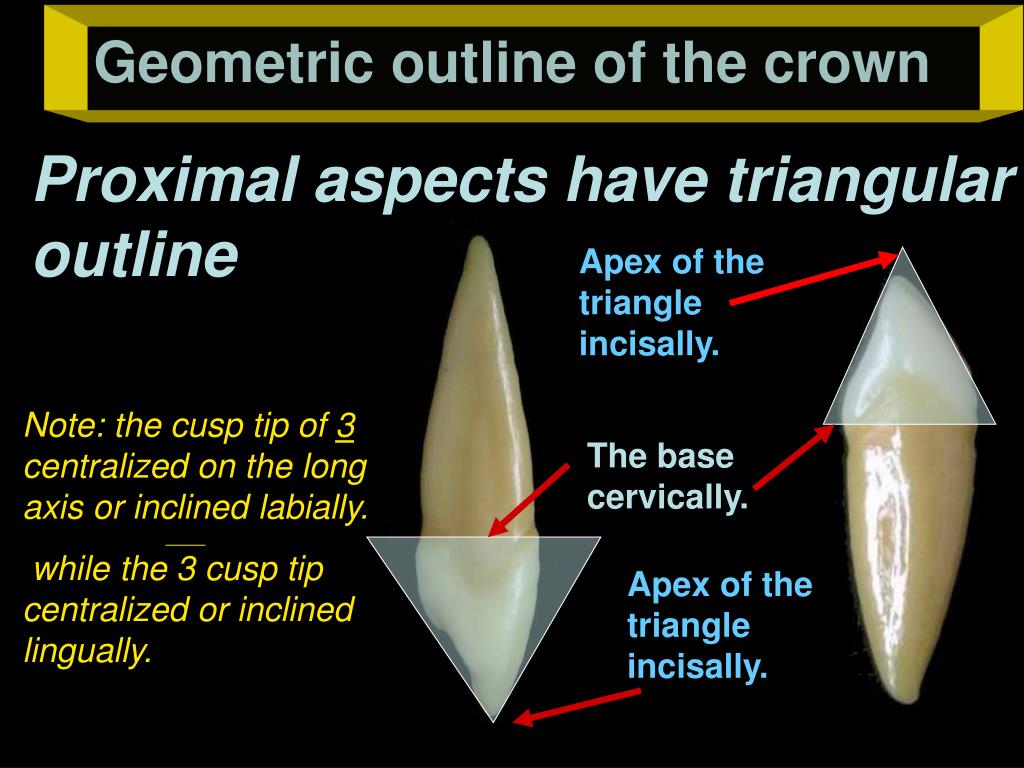 Geometric outline of the crown

Proximal aspects have triangular outline

Apex of the triangle incisally.

Note: the cusp tip of $\underline{3}$ centralized on the long axis or inclined labially.

while the $\overline{3}$ cusp tip centralized or inclined lingually.

The base cervically.

Apex of the triangle incisally.